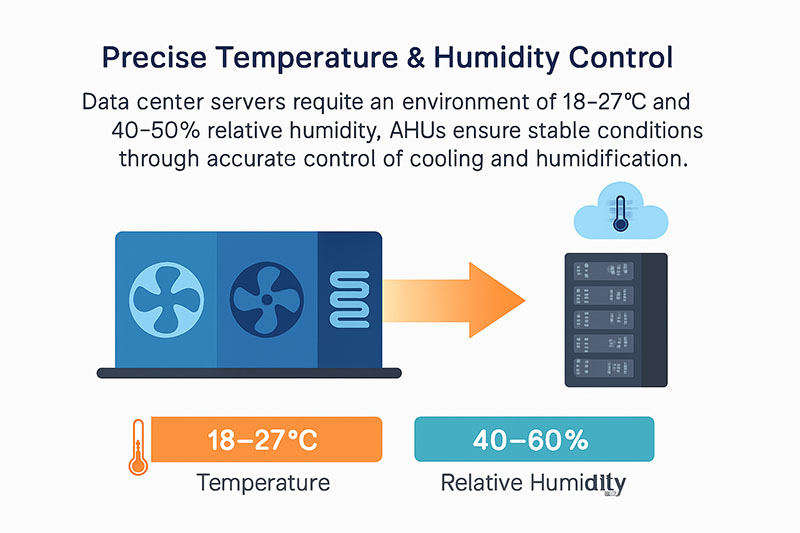 Precise Temperature & Humidity Control

Data center servers requite an environment of 18–27℃ and 40–50% relative humidity, AHUs ensure stable conditions through accurate control of cooling and humidification.

18–27°C
Temperature

40–60%
Relative Humidity